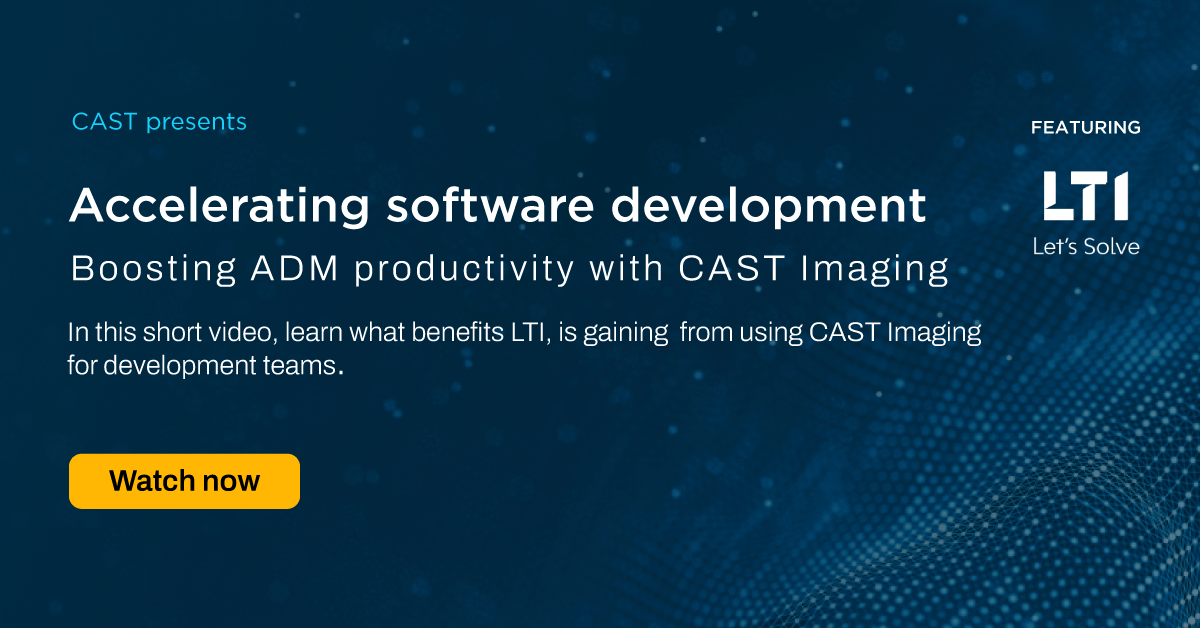 CAST presents

Accelerating software development

Boosting ADM productivity with CAST Imaging

In this short video, learn what benefits LTI, is gaining  from using CAST Imaging for development teams.

Watch now

FEATURING

LTI

Let's Solve